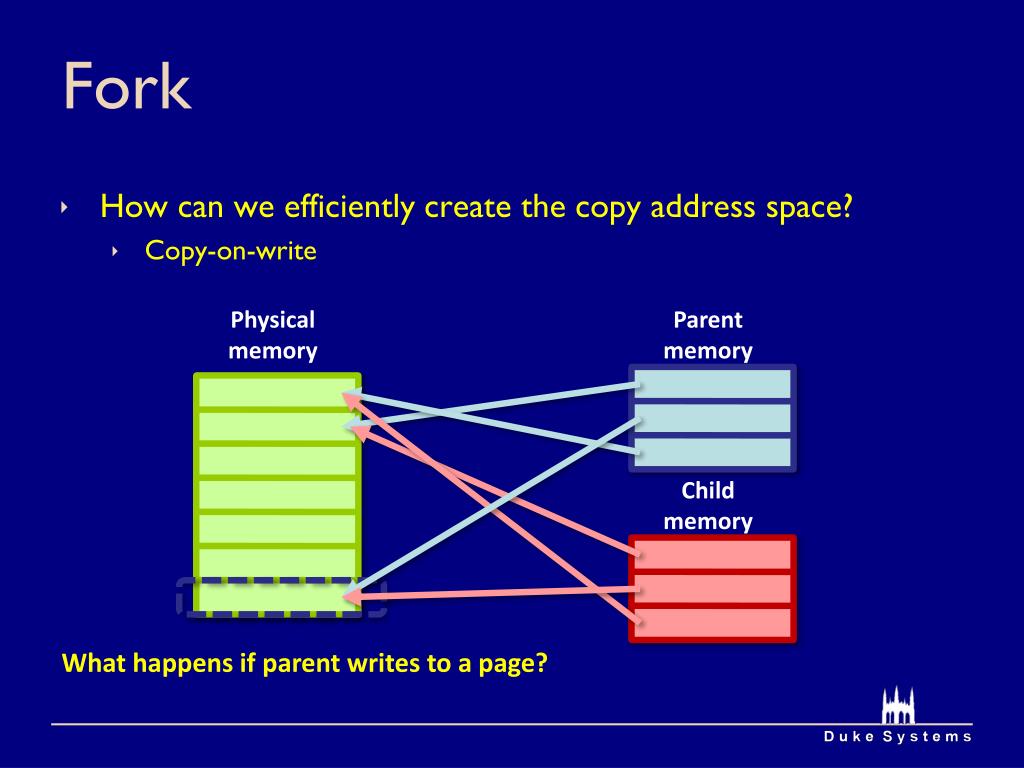 Fork

‣ How can we efficiently create the copy address space?
‣ Copy-on-write

Physical memory

Parent memory

Child memory

What happens if parent writes to a page?

Duke Systems